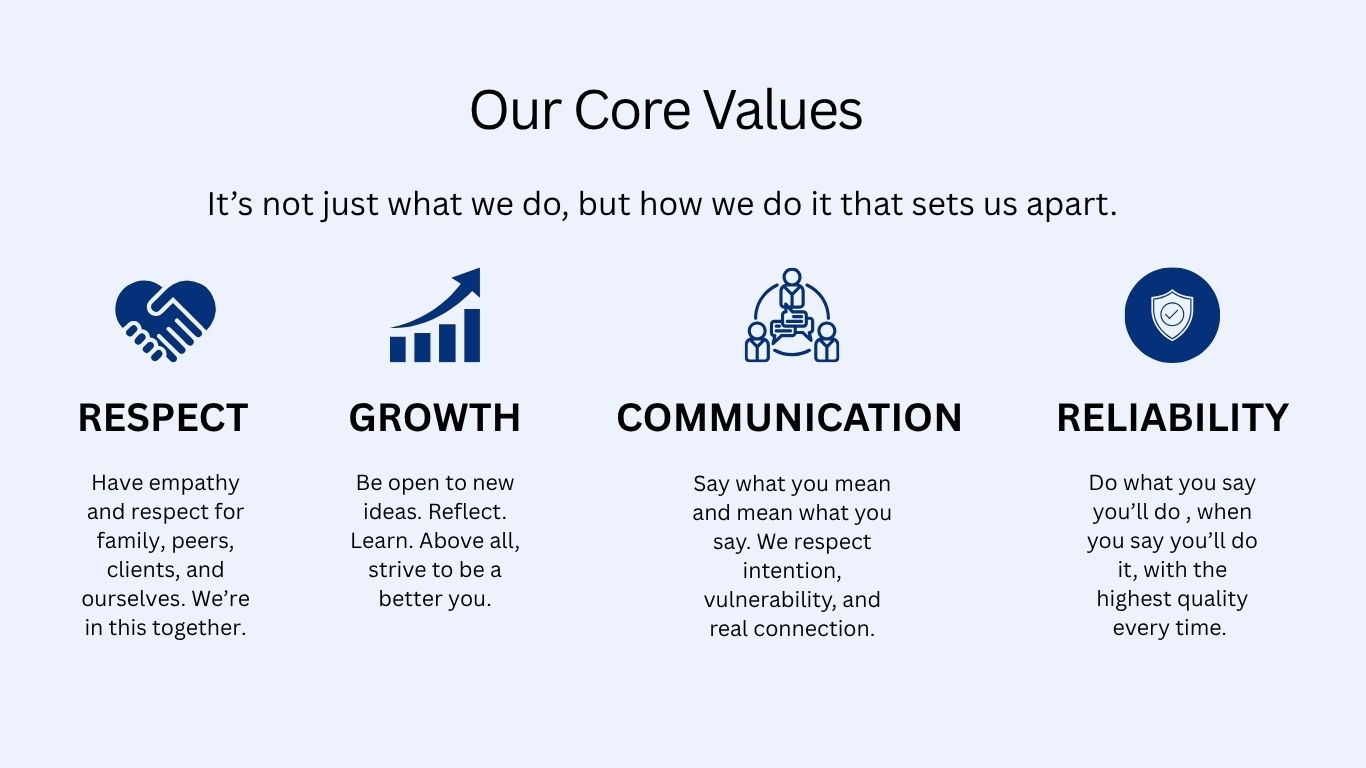 Our Core Values

It’s not just what we do, but how we do it that sets us apart.

RESPECT

Have empathy and respect for family, peers, clients, and ourselves. We’re in this together.

GROWTH

Be open to new ideas. Reflect. Learn. Above all, strive to be a better you.

COMMUNICATION

Say what you mean and mean what you say. We respect intention, vulnerability, and real connection.

RELIABILITY

Do what you say you’ll do , when you say you’ll do it, with the highest quality every time.